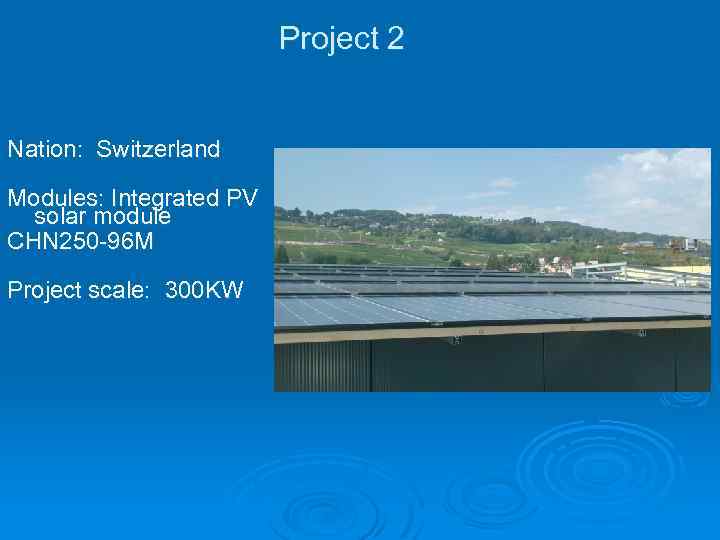 Project 2

Nation: Switzerland

Modules: Integrated PV solar module
CHN250-96M

Project scale: 300KW